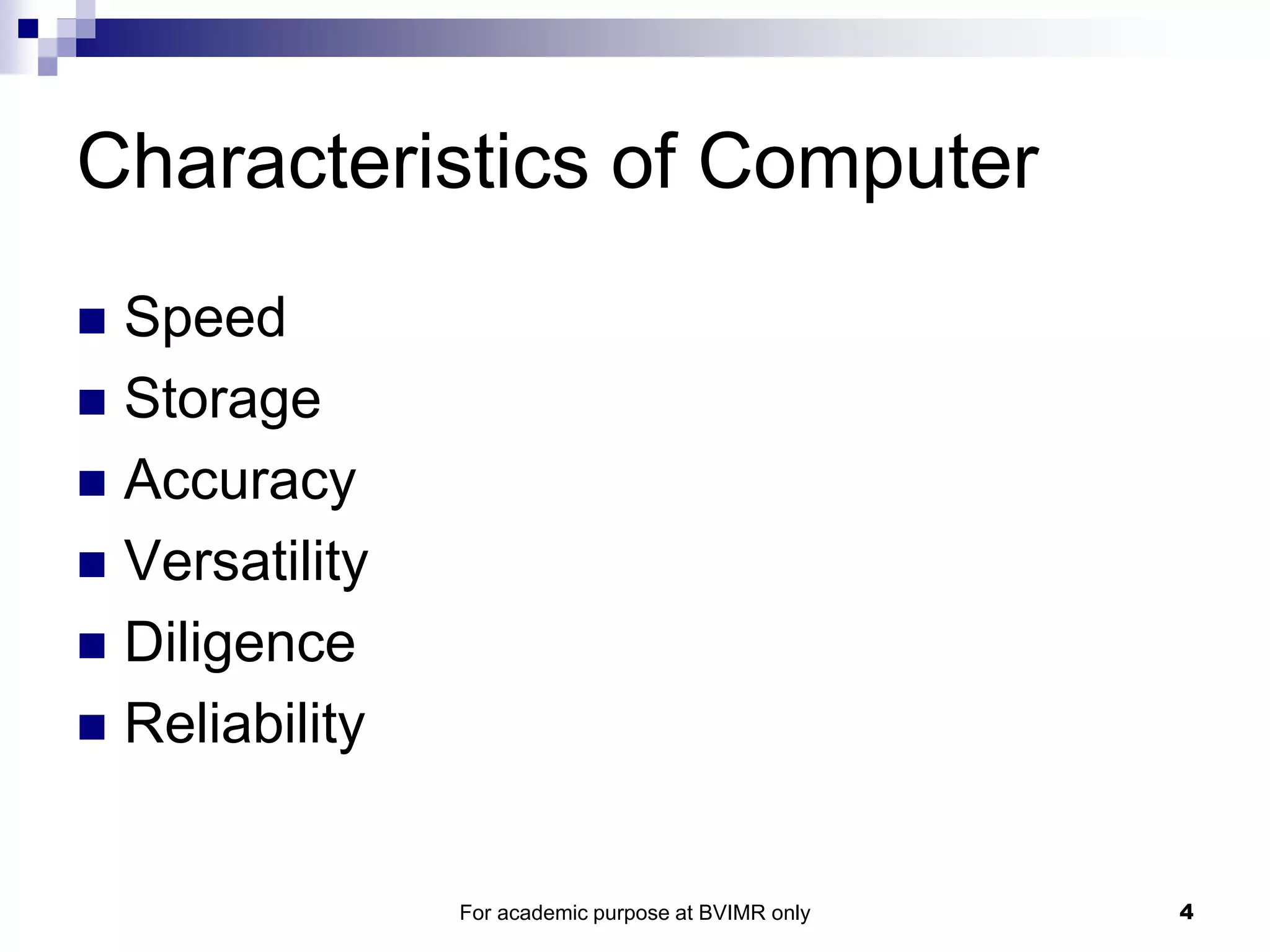 Characteristics of Computer

- Speed
- Storage
- Accuracy
- Versatility
- Diligence
- Reliability

For academic purpose at BVIMR only

4